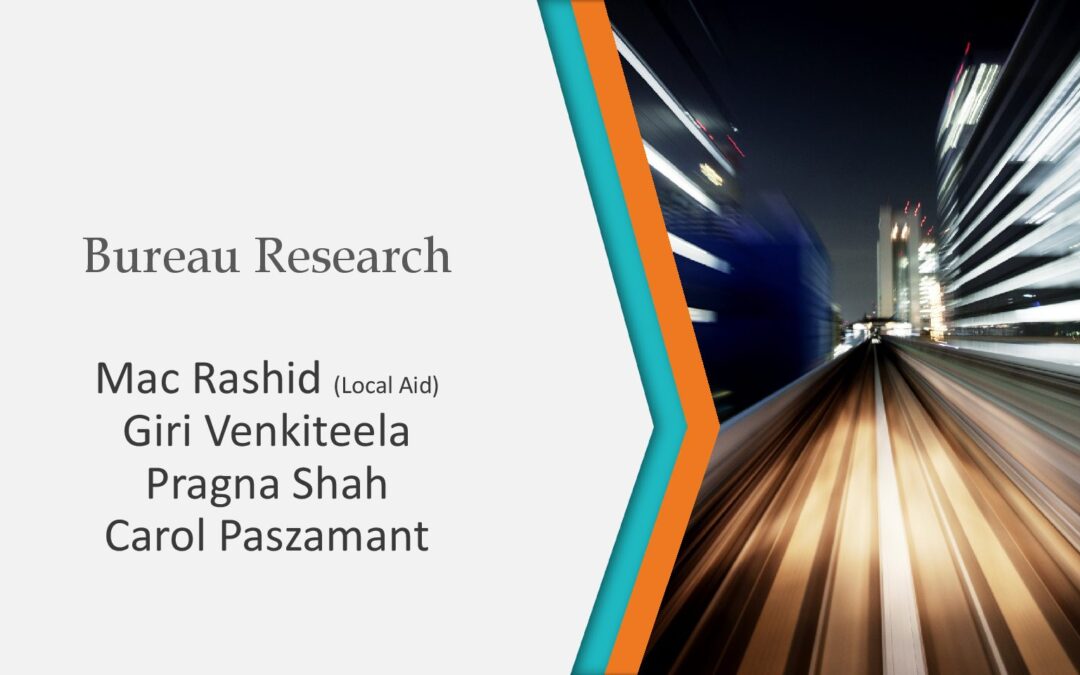 Bureau Research

Mac Rashid (Local Aid)
Giri Venkiteela
Pragna Shah
Carol Paszamant